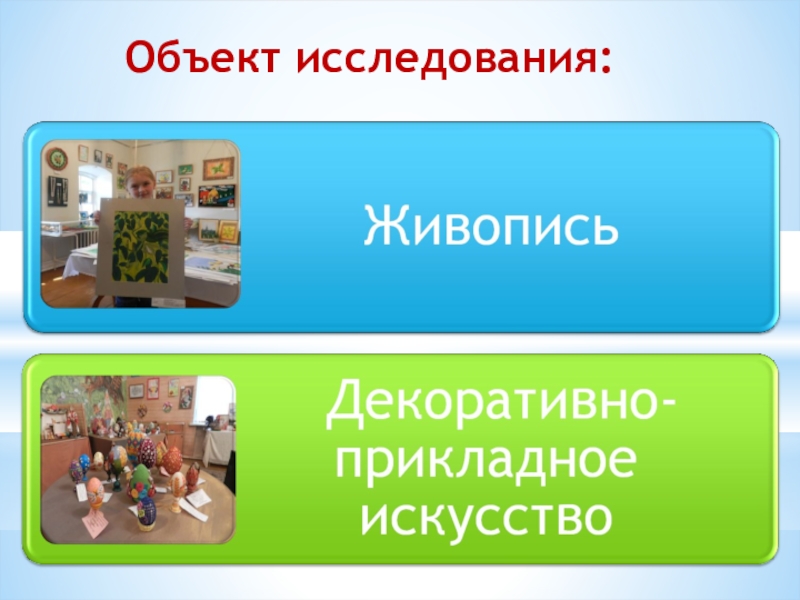 Объект исследования:

Живопись

Декоративно-прикладное искусство